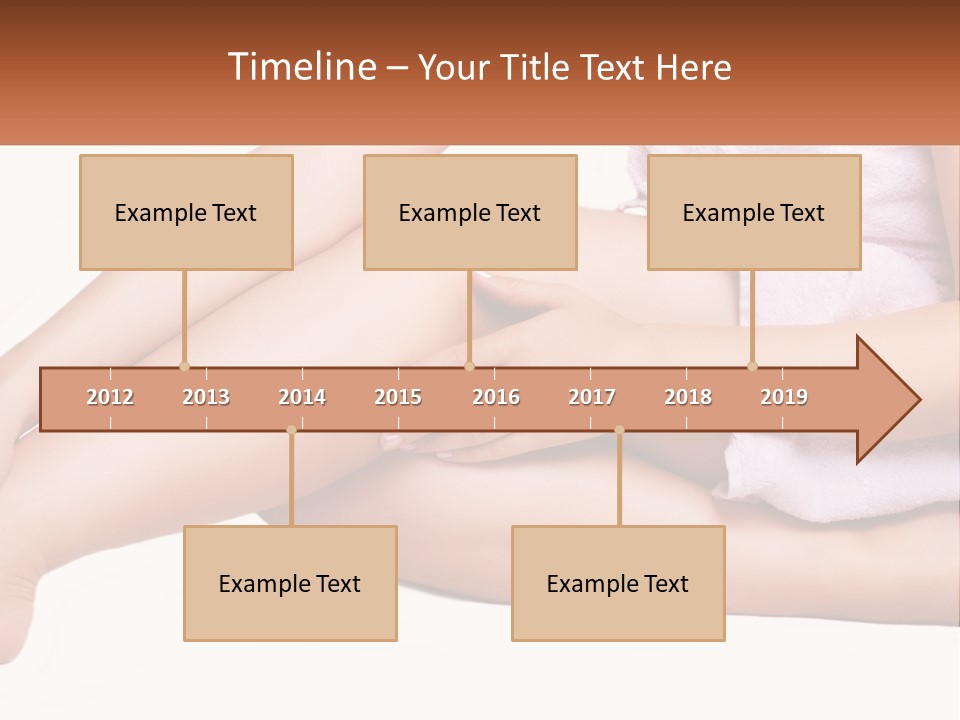 Timeline – Your Title Text Here

Example Text

Example Text

Example Text

2012 2013 2014 2015 2016 2017 2018 2019

Example Text

Example Text